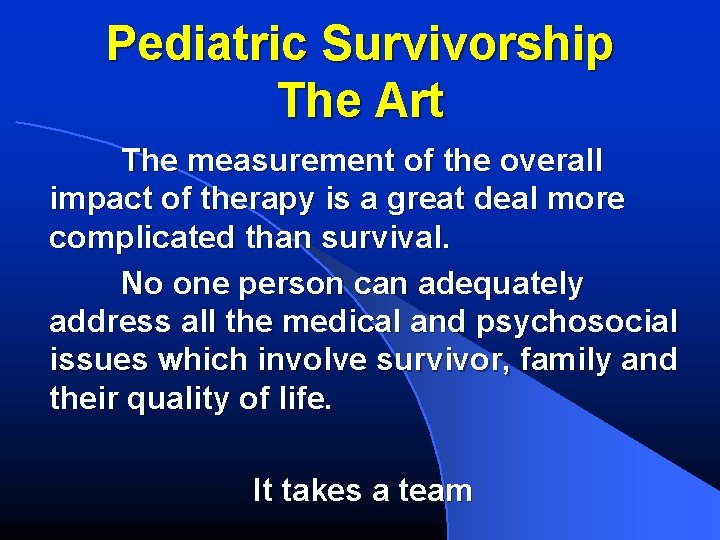 Pediatric Survivorship
The Art

The measurement of the overall impact of therapy is a great deal more complicated than survival.

No one person can adequately address all the medical and psychosocial issues which involve survivor, family and their quality of life.

It takes a team